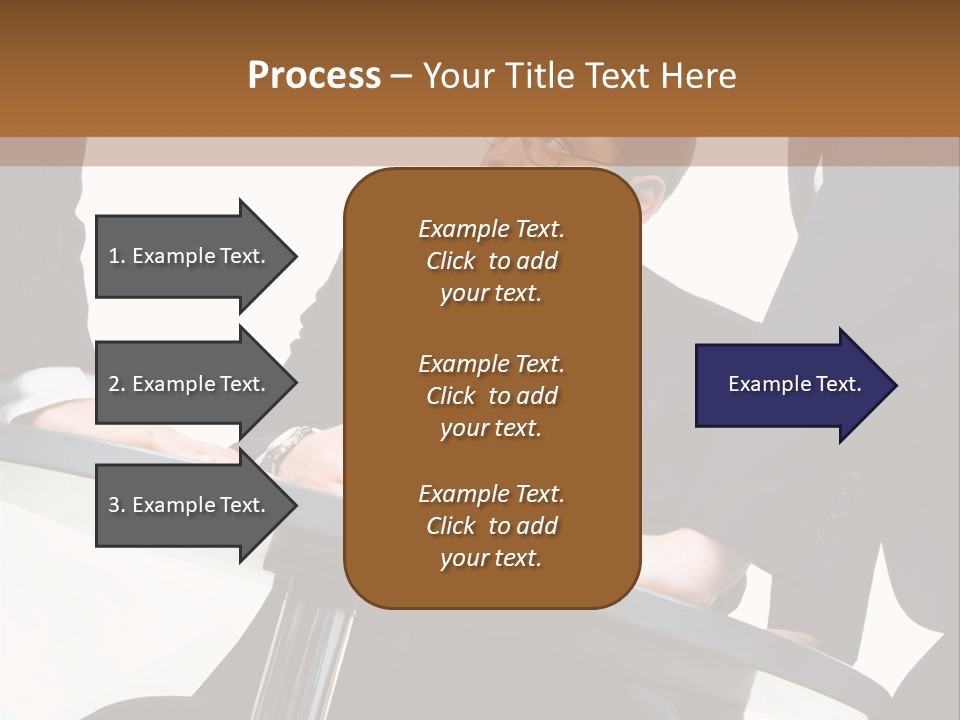 Process – Your Title Text Here

1. Example Text.

2. Example Text.

3. Example Text.

Example Text. Click to add your text.

Example Text. Click to add your text.

Example Text. Click to add your text.

Example Text.